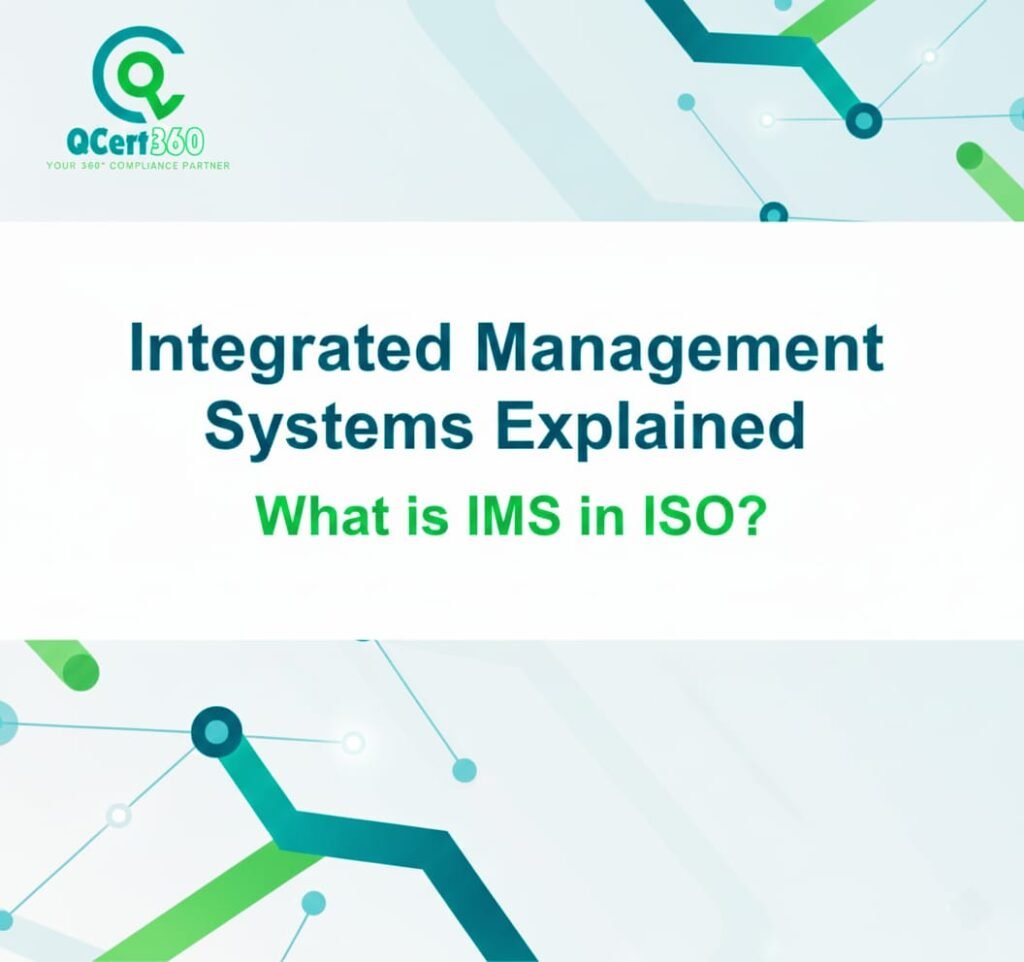 QCert360
YOUR 360° COMPLIANCE PARTNER

Integrated Management Systems Explained

What is IMS in ISO?